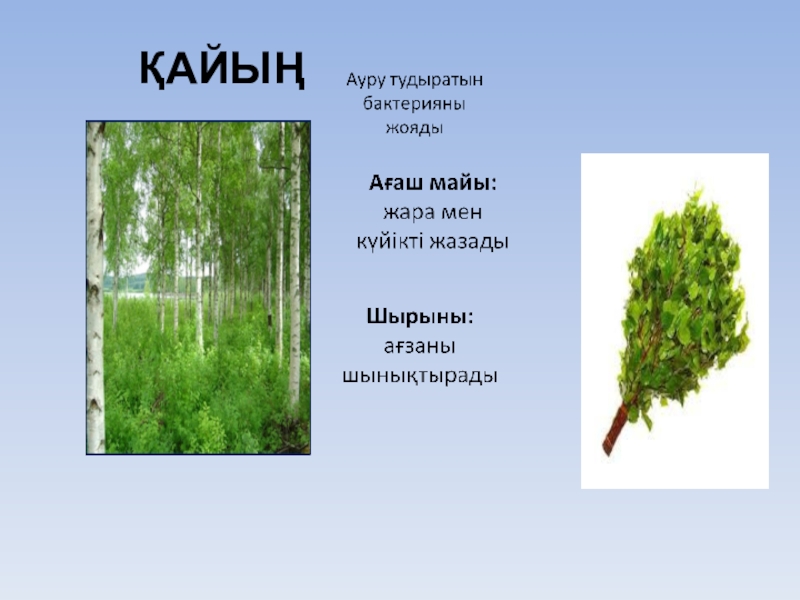 ҚАЙЫҢ

Ауру тудыратын бактерияны жояды

Ағаш майы: жара мен күйікті жазады

Шырыны: ағзаны шынықтырады